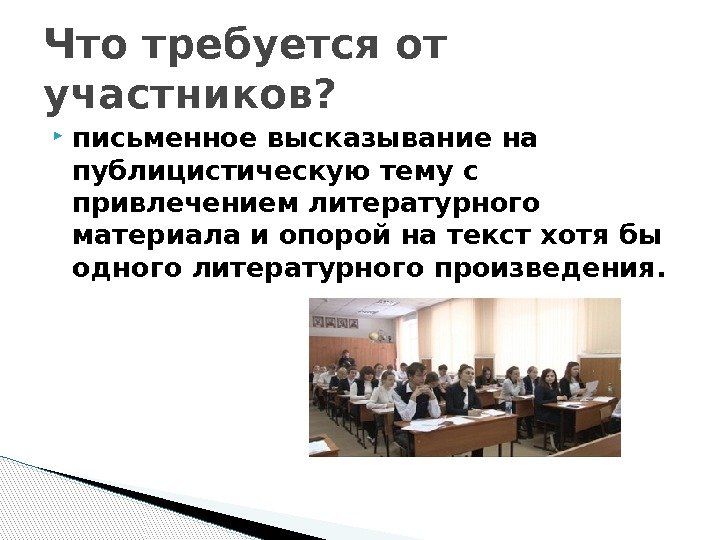 Что требуется от участников?

письменное высказывание на публицистическую тему с привлечением литературного материала и опорой на текст хотя бы одного литературного произведения.